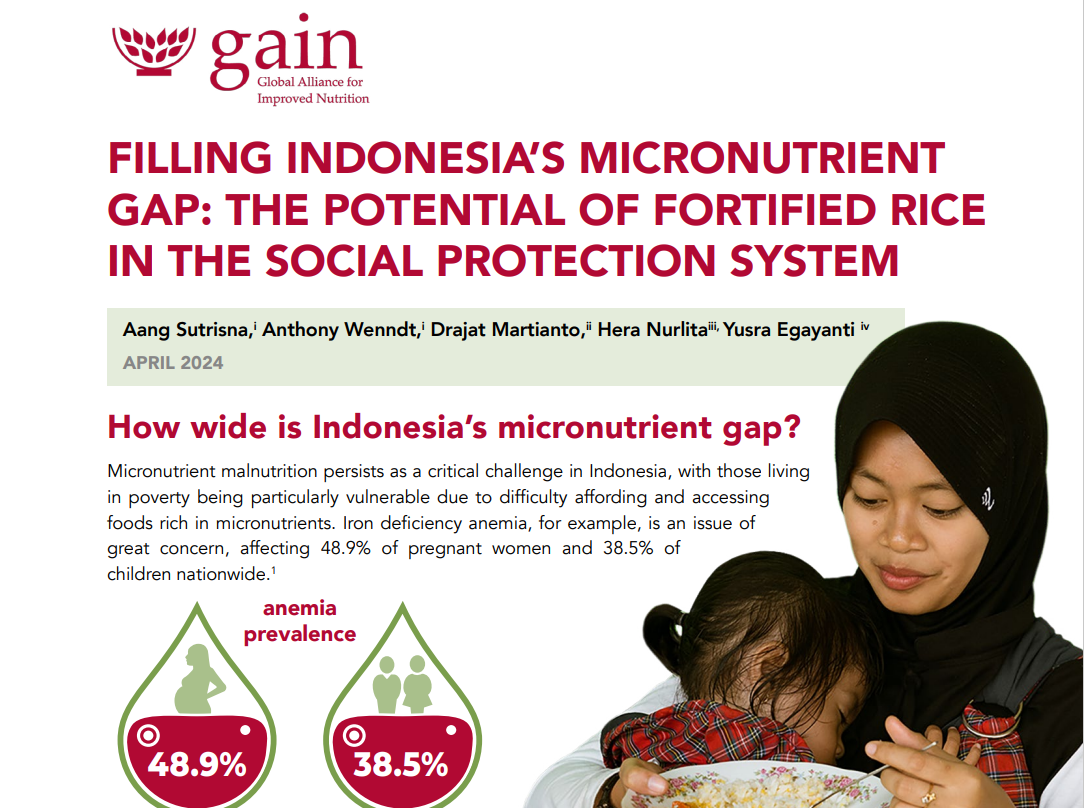 gain
Global Alliance for
Improved Nutrition

FILLING INDONESIA'S MICRONUTRIENT GAP: THE POTENTIAL OF FORTIFIED RICE IN THE SOCIAL PROTECTION SYSTEM

Aang Sutrisna,$^{i}$ Anthony Wenndt,$^{i}$ Drajat Martianto,$^{ii}$ Hera Nurlita$^{iii,}$ Yusra Egayanti $^{iv}$
APRIL 2024

How wide is Indonesia's micronutrient gap?

Micronutrient malnutrition persists as a critical challenge in Indonesia, with those living in poverty being particularly vulnerable due to difficulty affording and accessing foods rich in micronutrients. Iron deficiency anemia, for example, is an issue of great concern, affecting 48.9% of pregnant women and 38.5% of children nationwide.$^{1}$

anemia prevalence

48.9%

38.5%